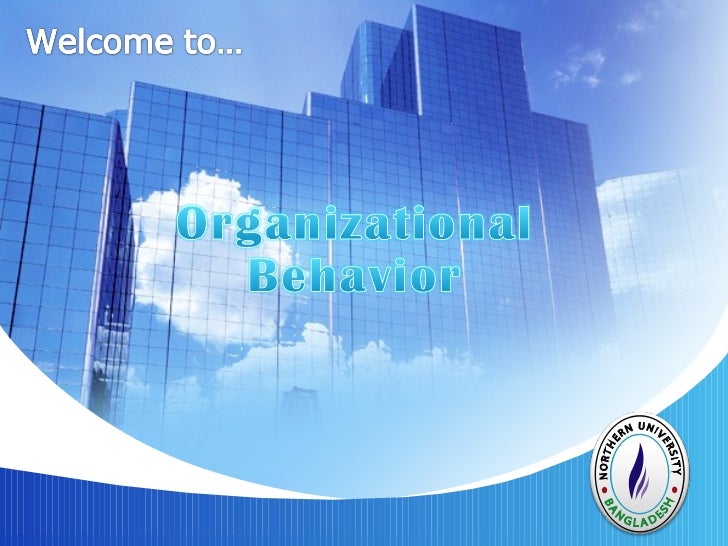 Welcome to…

Organizational Behavior

NORTHERN UNIVERSITY
BANGLADESH